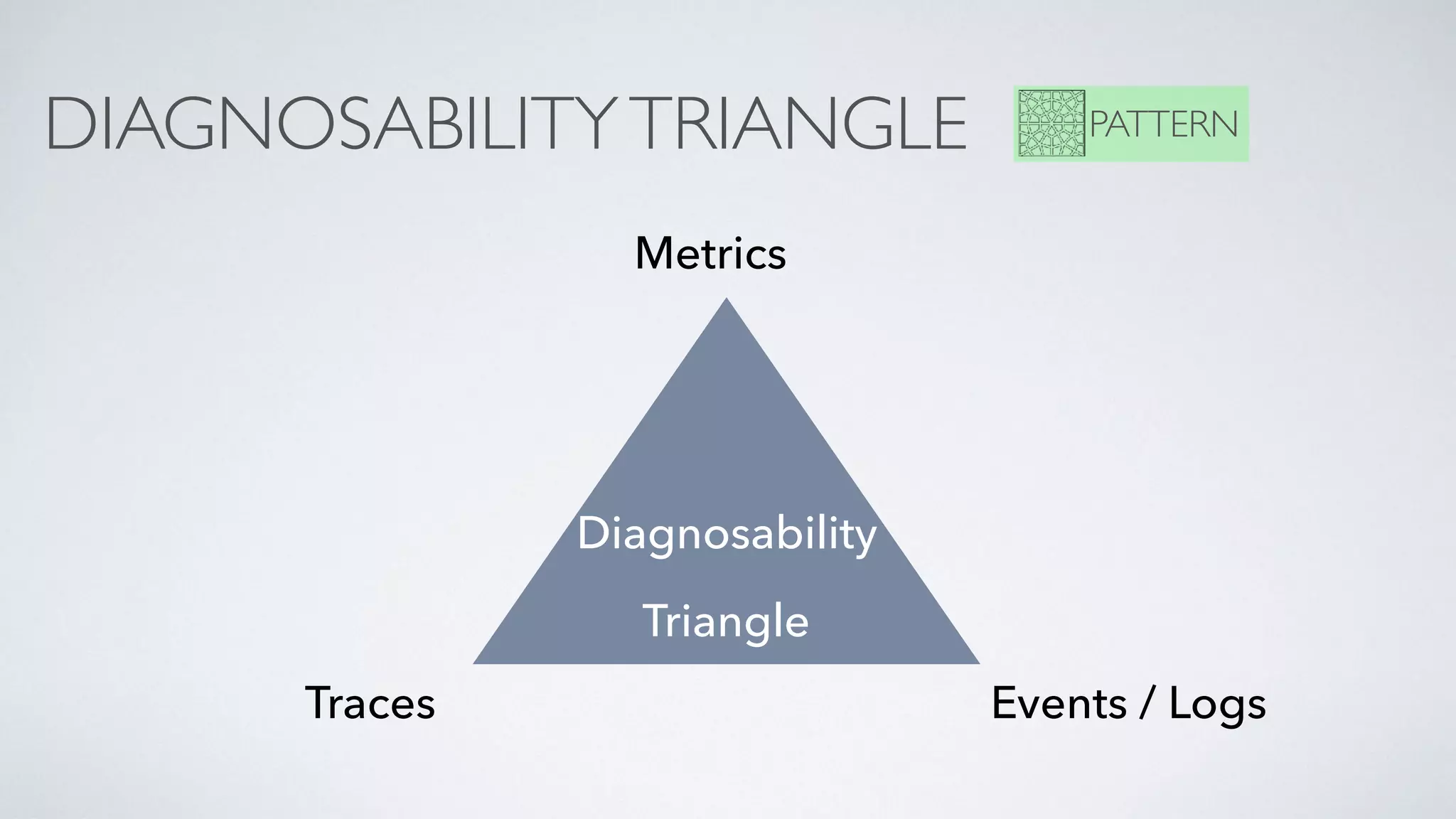 DIAGNOSABILITY TRIANGLE

PATTERN

Metrics

Diagnosability

Triangle

Traces

Events / Logs